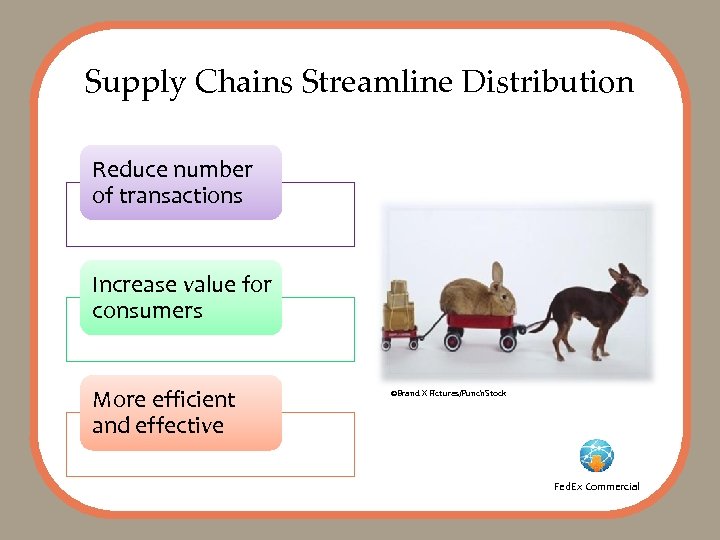 Supply Chains Streamline Distribution

Reduce number of transactions

Increase value for consumers

More efficient and effective

©Brand X Pictures/PunchStock

FedEx Commercial